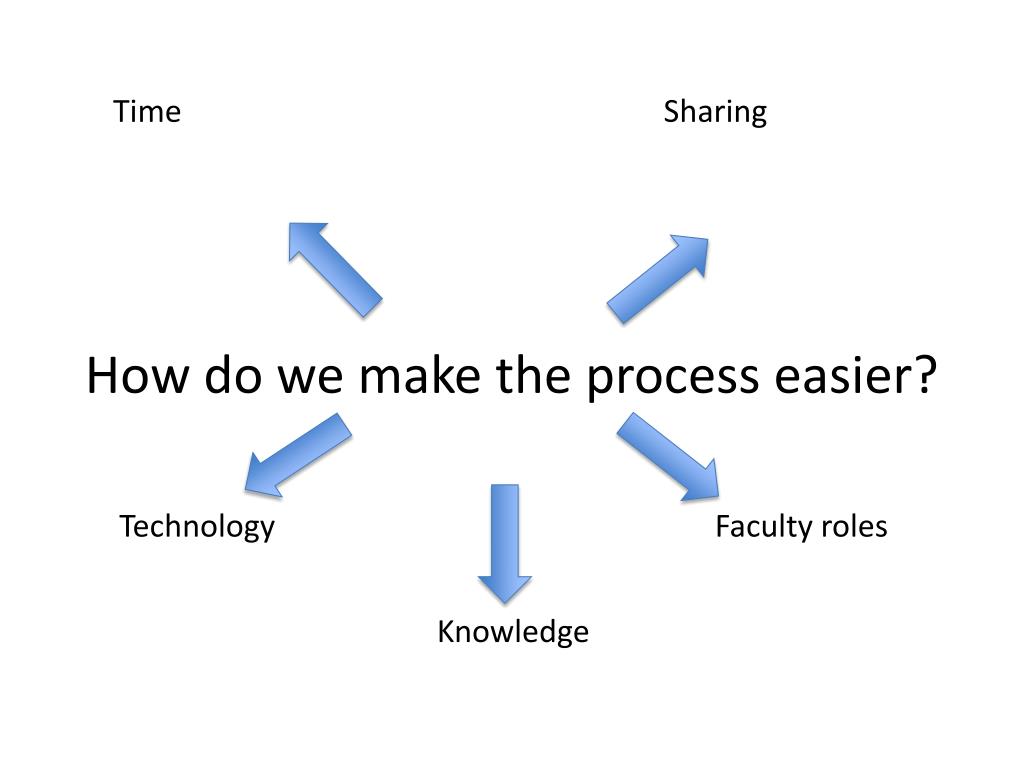 Time

Sharing

How do we make the process easier?

Technology

Faculty roles

Knowledge